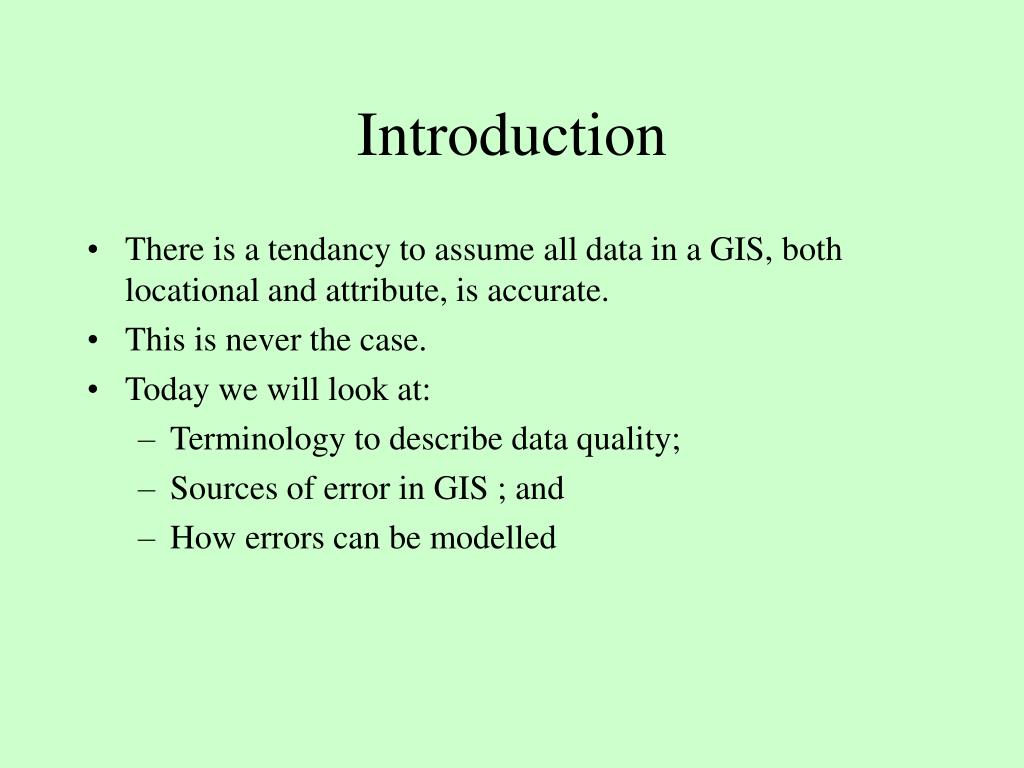 Introduction

• There is a tendancy to assume all data in a GIS, both locational and attribute, is accurate.
• This is never the case.
• Today we will look at:
  – Terminology to describe data quality;
  – Sources of error in GIS ; and
  – How errors can be modelled